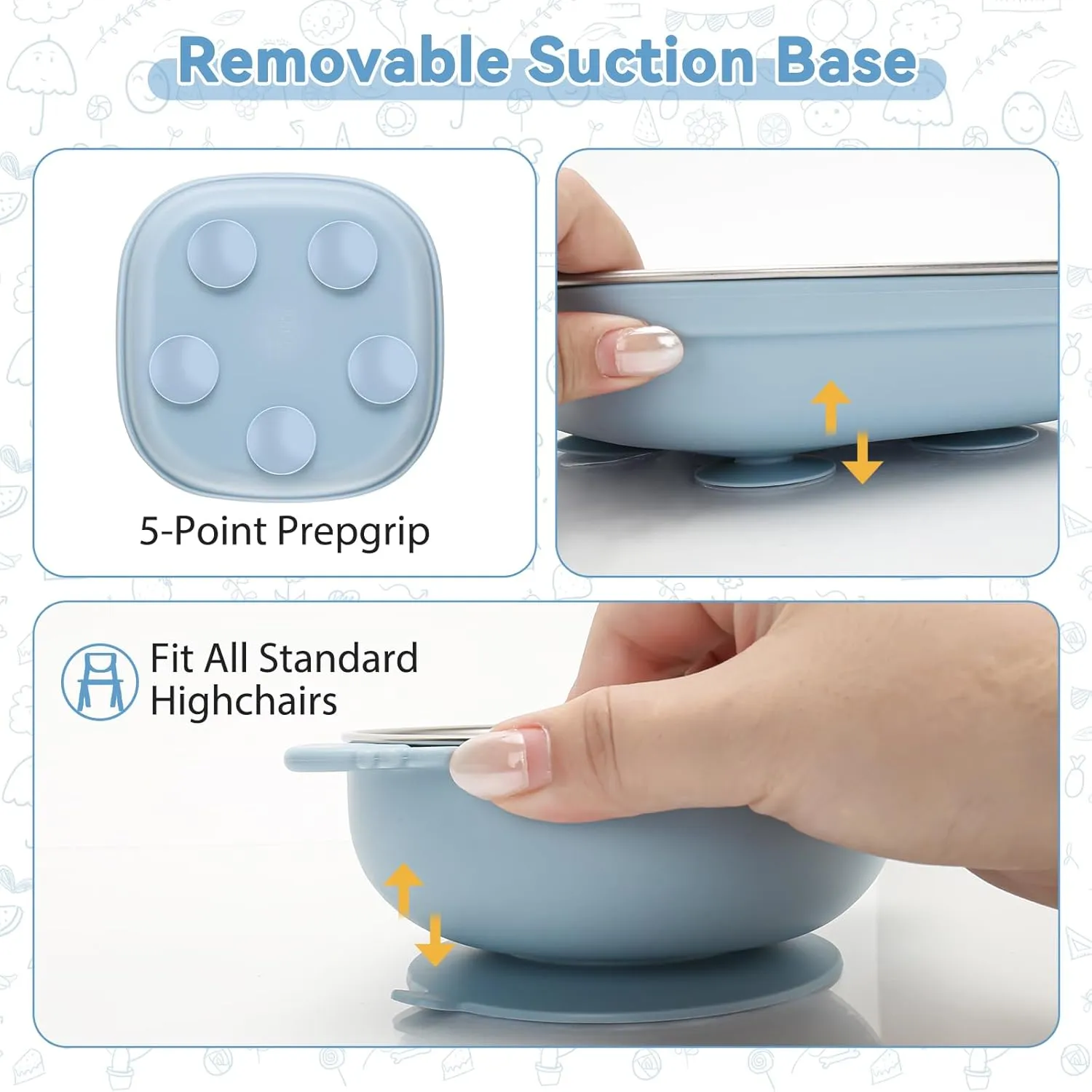 Removable Suction Base

5-Point Prepgrip

Fit All Standard Highchairs